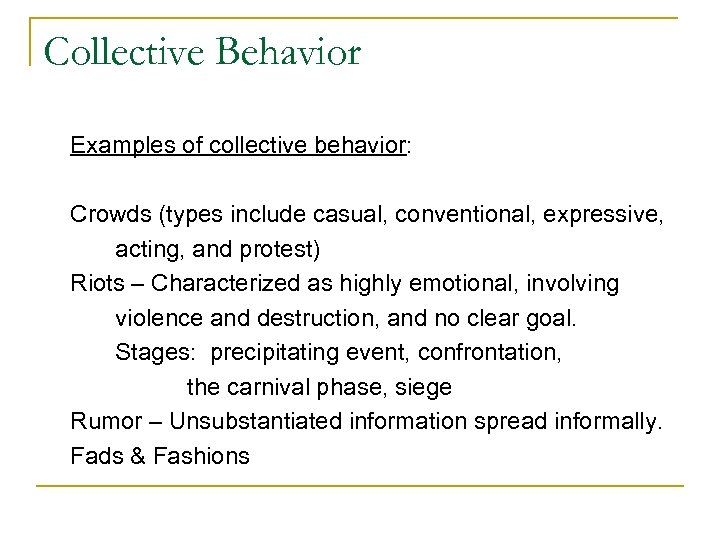 Collective Behavior

Examples of collective behavior:

Crowds (types include casual, conventional, expressive, acting, and protest)
Riots – Characterized as highly emotional, involving violence and destruction, and no clear goal.
Stages: precipitating event, confrontation, the carnival phase, siege
Rumor – Unsubstantiated information spread informally.
Fads & Fashions